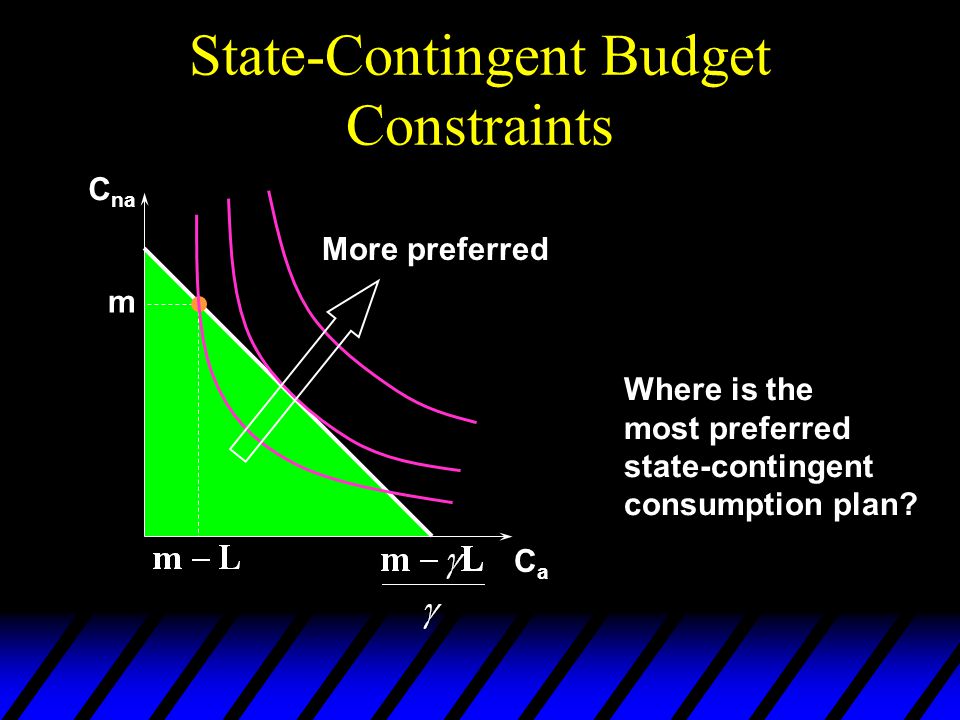 State-Contingent Budget Constraints

$C_{na}$

More preferred

m

Where is the most preferred state-contingent consumption plan?

$m - L$

$\frac{m - \gamma L}{\gamma}$

$C_a$